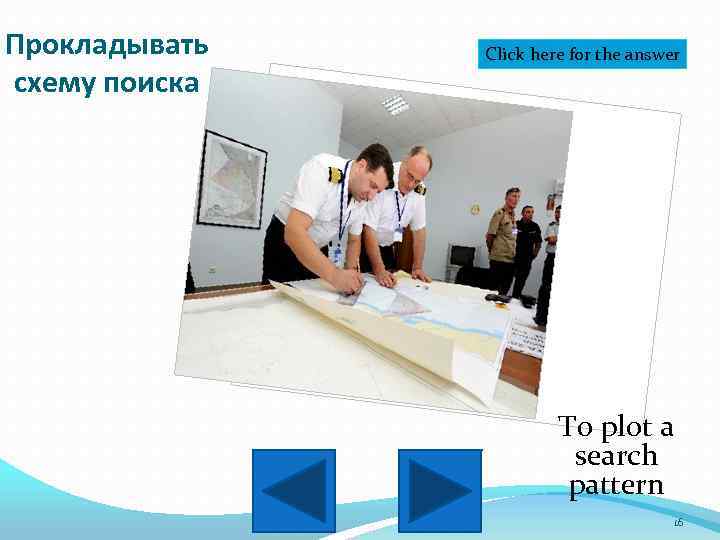 Прокладывать схему поиска

Click here for the answer

To plot a search pattern

16